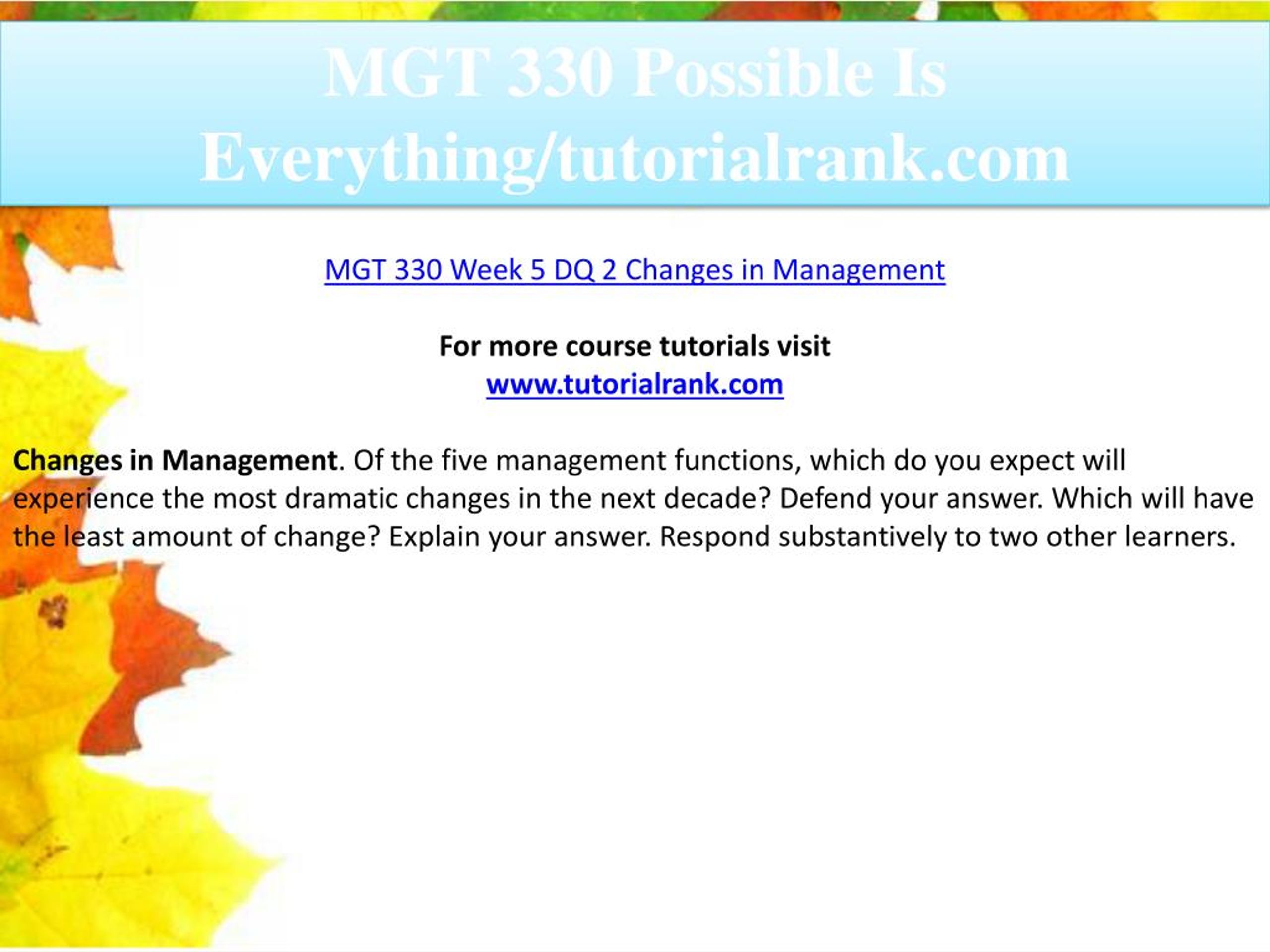 MGT 330 Possible Is Everything/tutorialrank.com

MGT 330 Week 5 DQ 2 Changes in Management

For more course tutorials visit
www.tutorialrank.com

Changes in Management. Of the five management functions, which do you expect will experience the most dramatic changes in the next decade? Defend your answer. Which will have the least amount of change? Explain your answer. Respond substantively to two other learners.